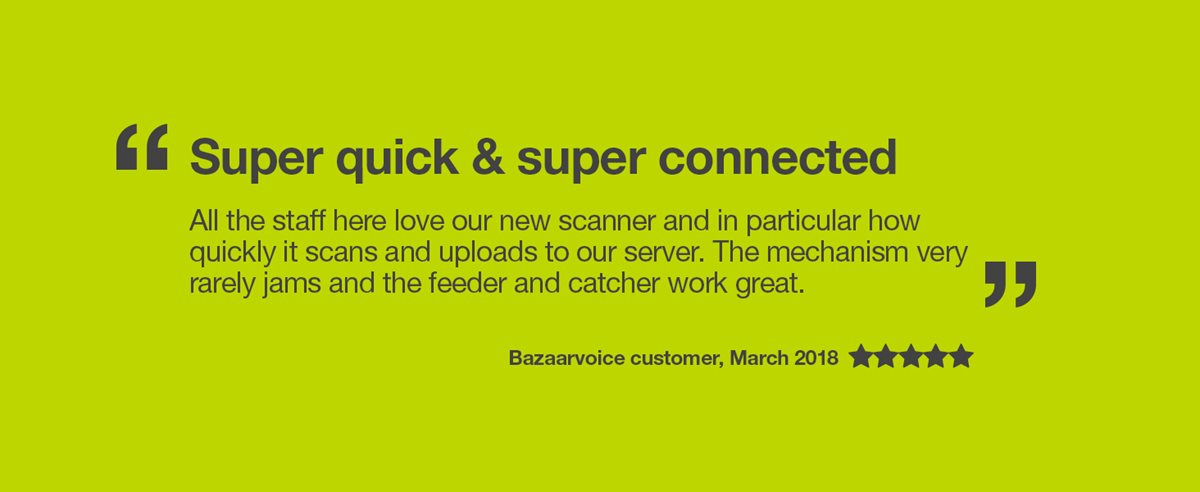 “ Super quick & super connected

All the staff here love our new scanner and in particular how quickly it scans and uploads to our server. The mechanism very rarely jams and the feeder and catcher work great. ”

Bazaarvoice customer, March 2018 ★★★★★